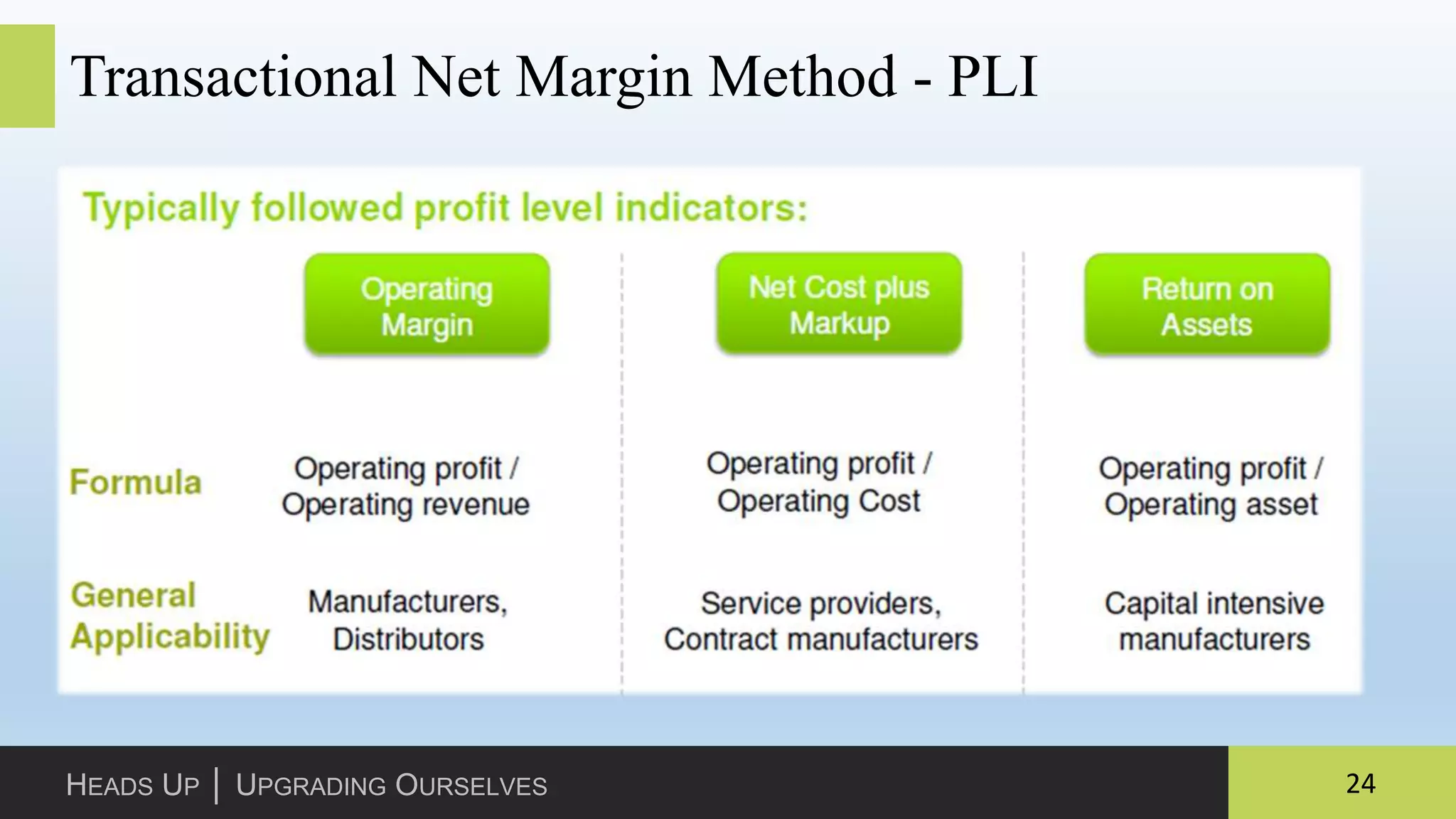 Transactional Net Margin Method - PLI

Typically followed profit level indicators:

| | Operating Margin | Net Cost plus Markup | Return on Assets |
|---|---|---|---|
| Formula | Operating profit / Operating revenue | Operating profit / Operating Cost | Operating profit / Operating asset |
| General Applicability | Manufacturers, Distributors | Service providers, Contract manufacturers | Capital intensive manufacturers |

HEADS UP | UPGRADING OURSELVES

24